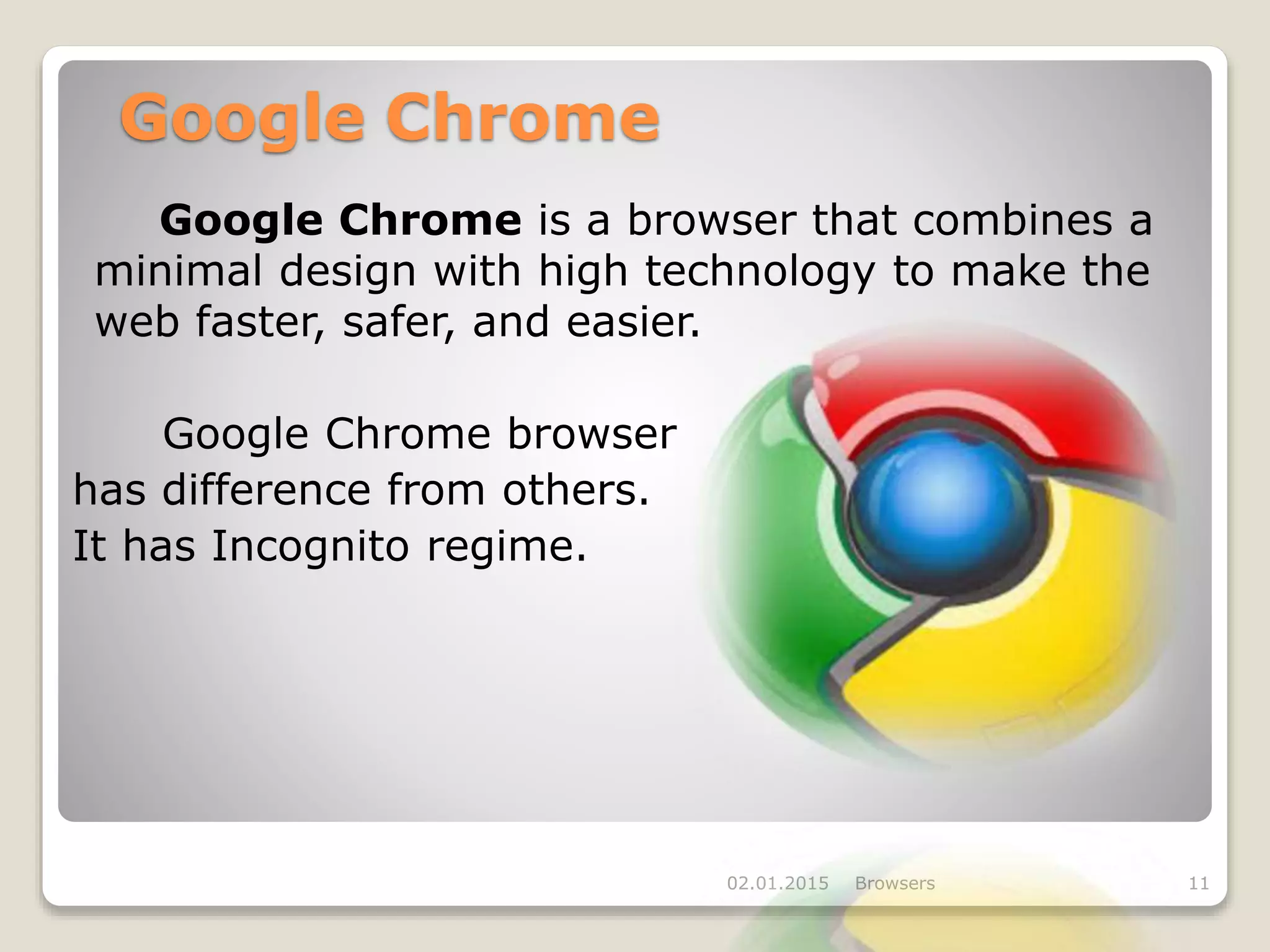 Google Chrome

Google Chrome is a browser that combines a minimal design with high technology to make the web faster, safer, and easier.

Google Chrome browser has difference from others. It has Incognito regime.

02.01.2015 Browsers 11